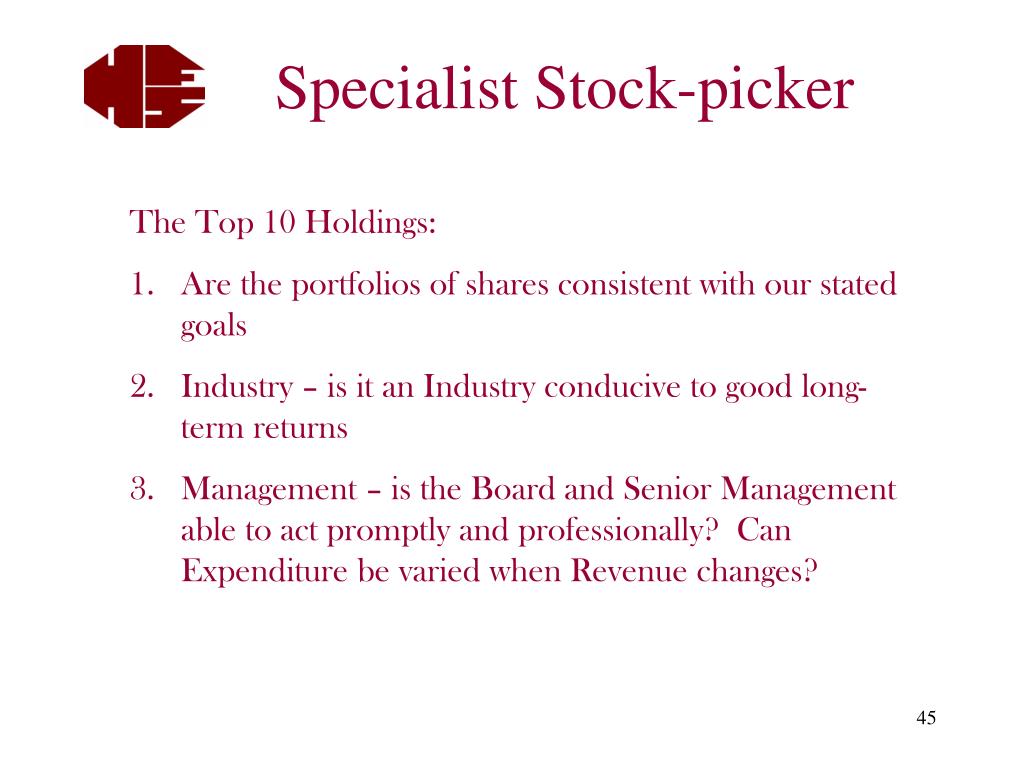 Specialist Stock-picker

The Top 10 Holdings:

1. Are the portfolios of shares consistent with our stated goals

2. Industry – is it an Industry conducive to good long-term returns

3. Management – is the Board and Senior Management able to act promptly and professionally? Can Expenditure be varied when Revenue changes?

45